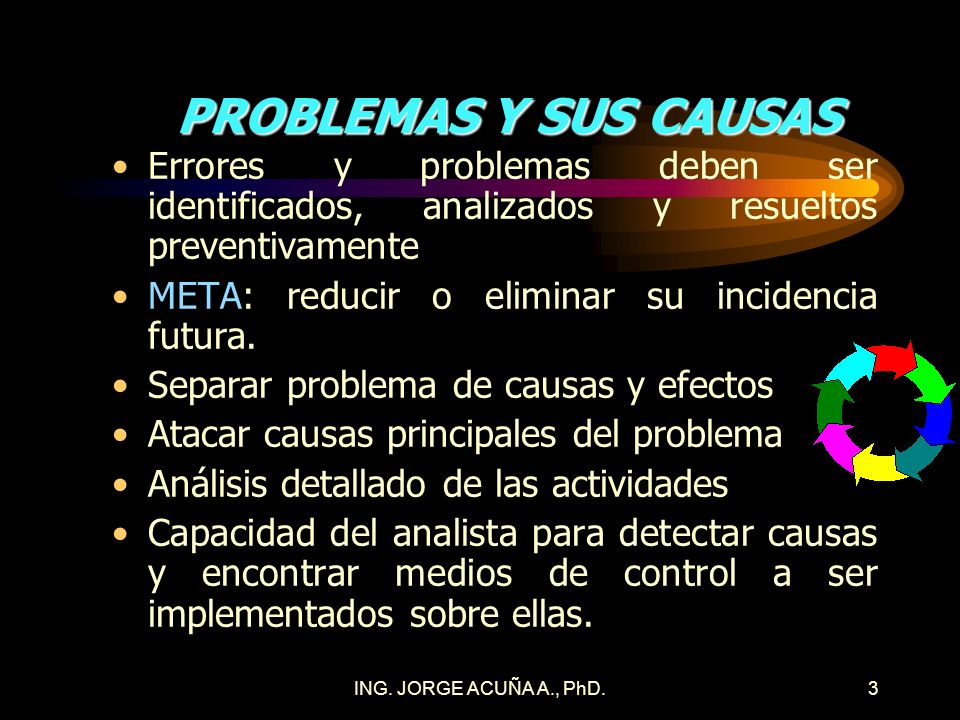 PROBLEMAS Y SUS CAUSAS

• Errores y problemas deben ser identificados, analizados y resueltos preventivamente

• META: reducir o eliminar su incidencia futura.

• Separar problema de causas y efectos

• Atacar causas principales del problema

• Análisis detallado de las actividades

• Capacidad del analista para detectar causas y encontrar medios de control a ser implementados sobre ellas.

ING. JORGE ACUÑA A., PhD.

3